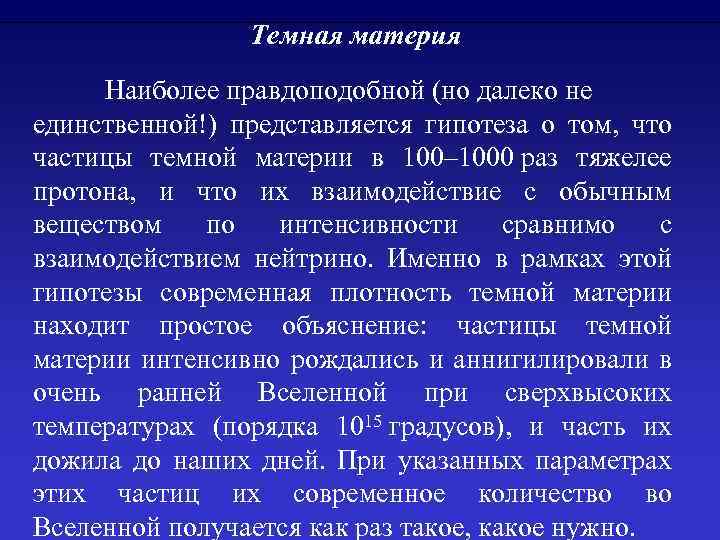 Темная материя

Наиболее правдоподобной (но далеко не единственной!) представляется гипотеза о том, что частицы темной материи в 100–1000 раз тяжелее протона, и что их взаимодействие с обычным веществом по интенсивности сравнимо с взаимодействием нейтрино. Именно в рамках этой гипотезы современная плотность темной материи находит простое объяснение: частицы темной материи интенсивно рождались и аннигилировали в очень ранней Вселенной при сверхвысоких температурах (порядка $10^{15}$ градусов), и часть их дожила до наших дней. При указанных параметрах этих частиц их современное количество во Вселенной получается как раз такое, какое нужно.